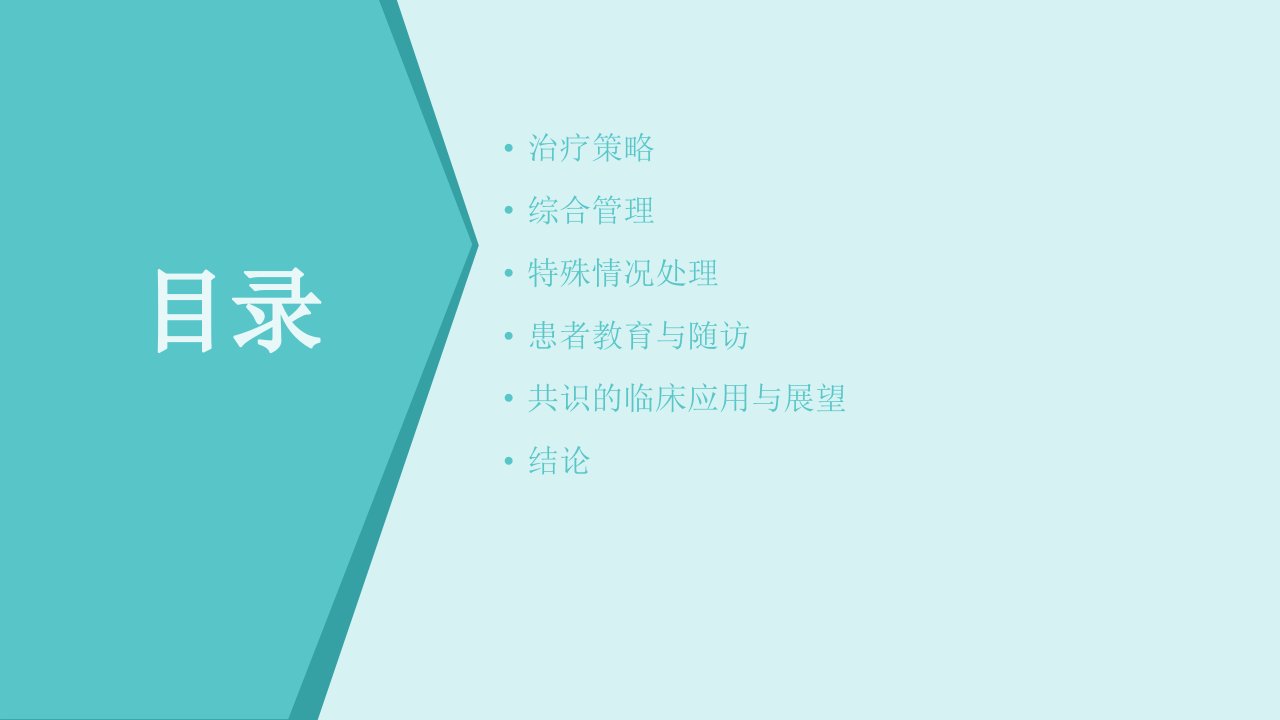 目录

• 治疗策略
• 综合管理
• 特殊情况处理
• 患者教育与随访
• 共识的临床应用与展望
• 结论